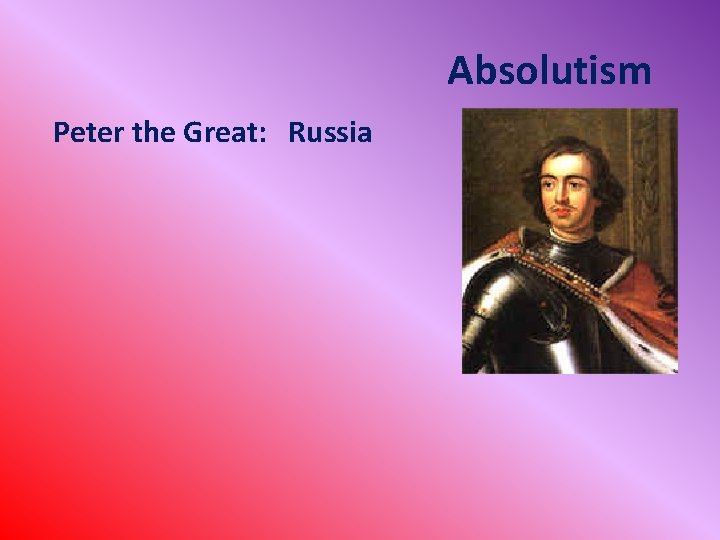 Absolutism

Peter the Great: Russia